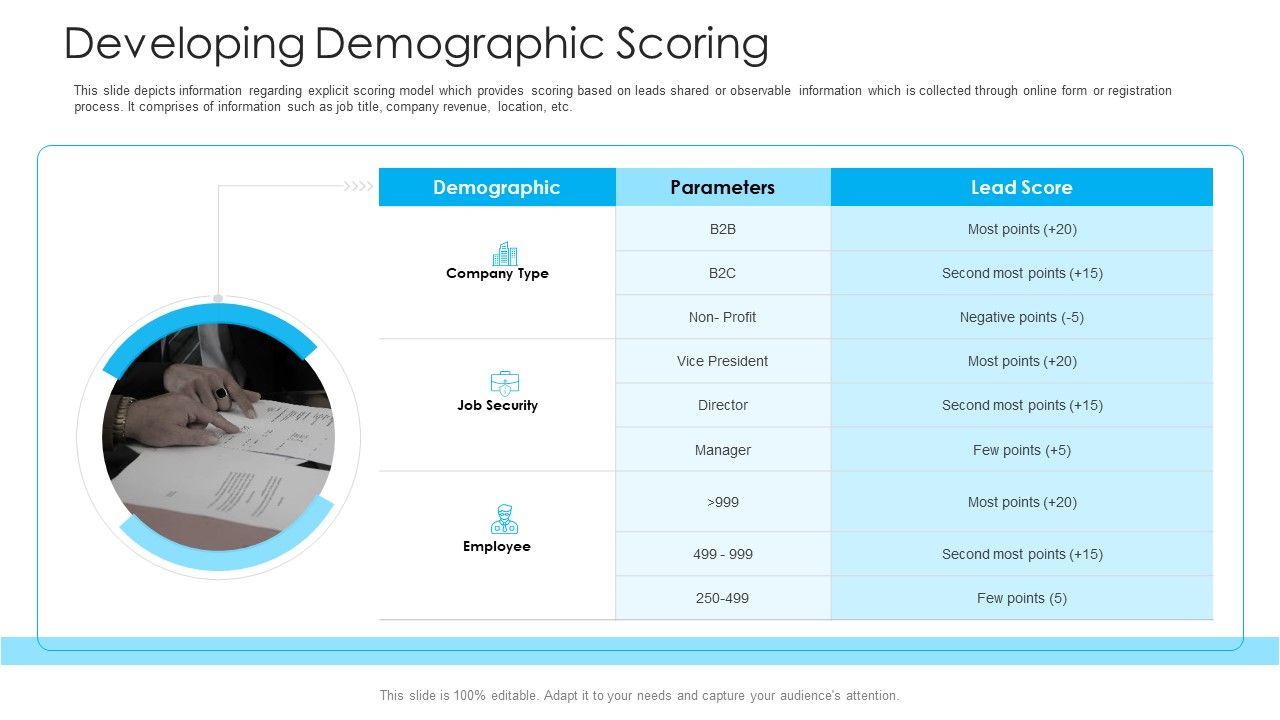 Developing Demographic Scoring

This slide depicts information regarding explicit scoring model which provides scoring based on leads shared or observable information which is collected through online form or registration process. It comprises of information such as job title, company revenue, location, etc.

| Demographic | Parameters | Lead Score |
|---|---|---|
| Company Type | B2B | Most points (+20) |
| | B2C | Second most points (+15) |
| | Non- Profit | Negative points (-5) |
| Job Security | Vice President | Most points (+20) |
| | Director | Second most points (+15) |
| | Manager | Few points (+5) |
| Employee | >999 | Most points (+20) |
| | 499 - 999 | Second most points (+15) |
| | 250-499 | Few points (5) |

This slide is 100% editable. Adapt it to your needs and capture your audience's attention.